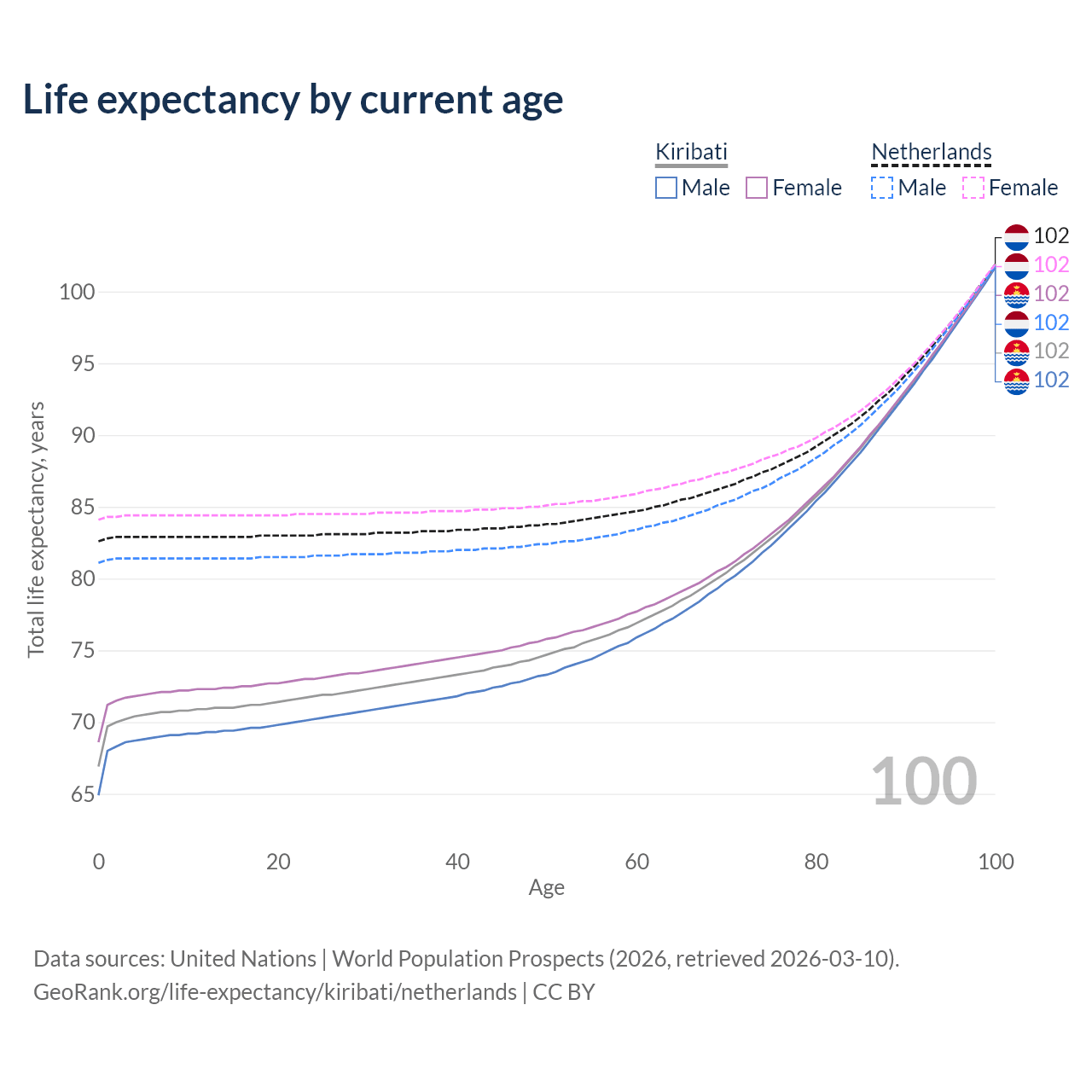 Life expectancy by current age

Kiribati
Male Female

Netherlands
Male Female

102
102
102
102
102
102

100
95
90
85
80
75
70
65

Total life expectancy, years

100

0
20
40
60
80
100
Age

Data sources: United Nations | World Population Prospects (2026, retrieved 2026-03-10).
GeoRank.org/life-expectancy/kiribati/netherlands | CC BY